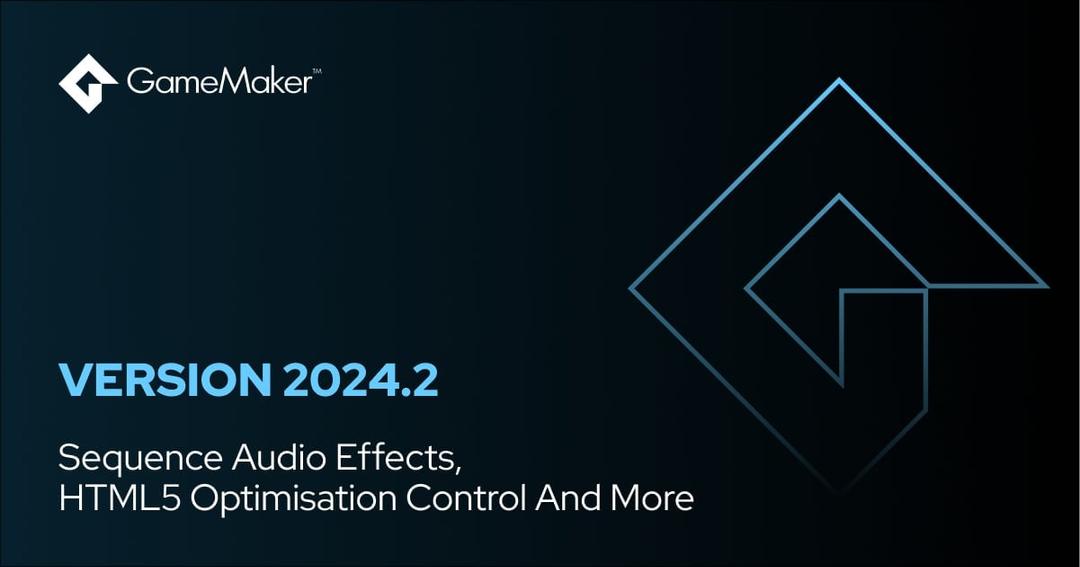 GameMaker™

VERSION 2024.2

Sequence Audio Effects, HTML5 Optimisation Control And More